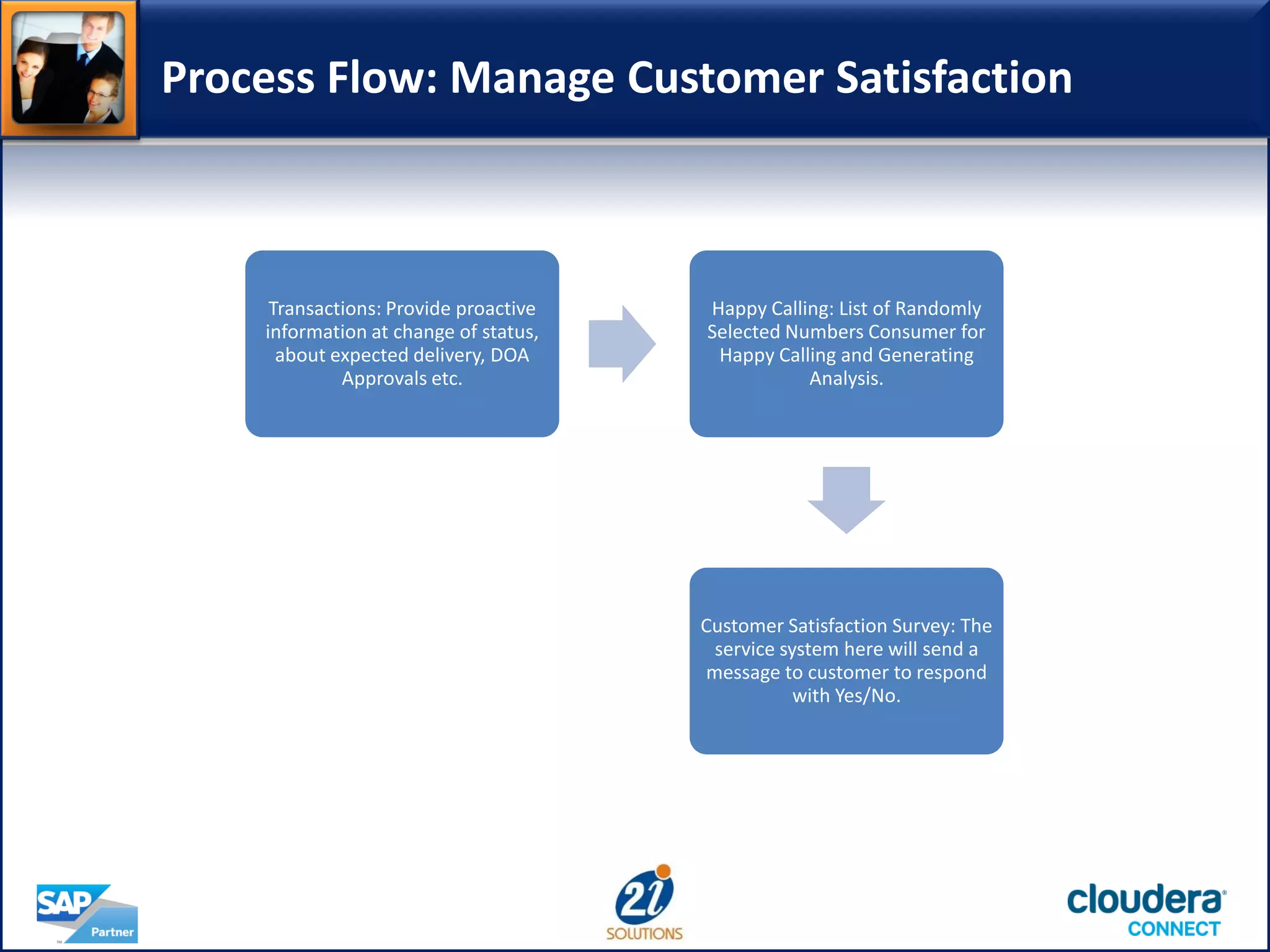 Process Flow: Manage Customer Satisfaction

Transactions: Provide proactive information at change of status, about expected delivery, DOA Approvals etc.

Happy Calling: List of Randomly Selected Numbers Consumer for Happy Calling and Generating Analysis.

Customer Satisfaction Survey: The service system here will send a message to customer to respond with Yes/No.

SAP Partner

2i SOLUTIONS

cloudera CONNECT